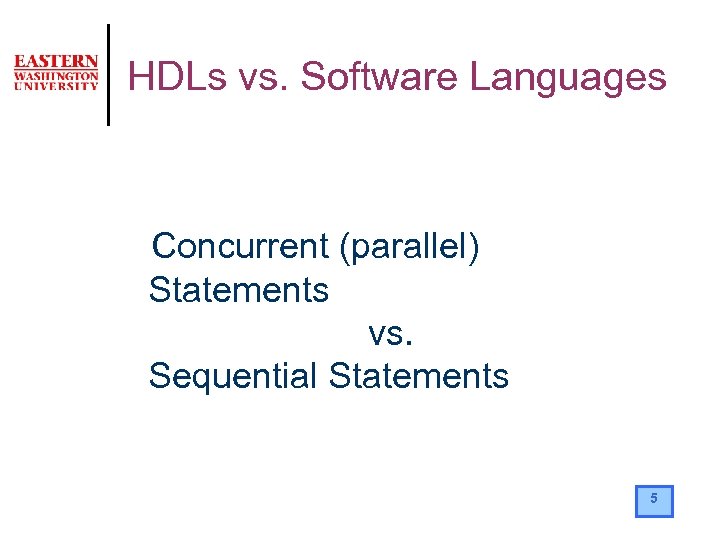 EASTERN
WASHINGTON
UNIVERSITY

HDLs vs. Software Languages

Concurrent (parallel)
Statements
vs.
Sequential Statements

5